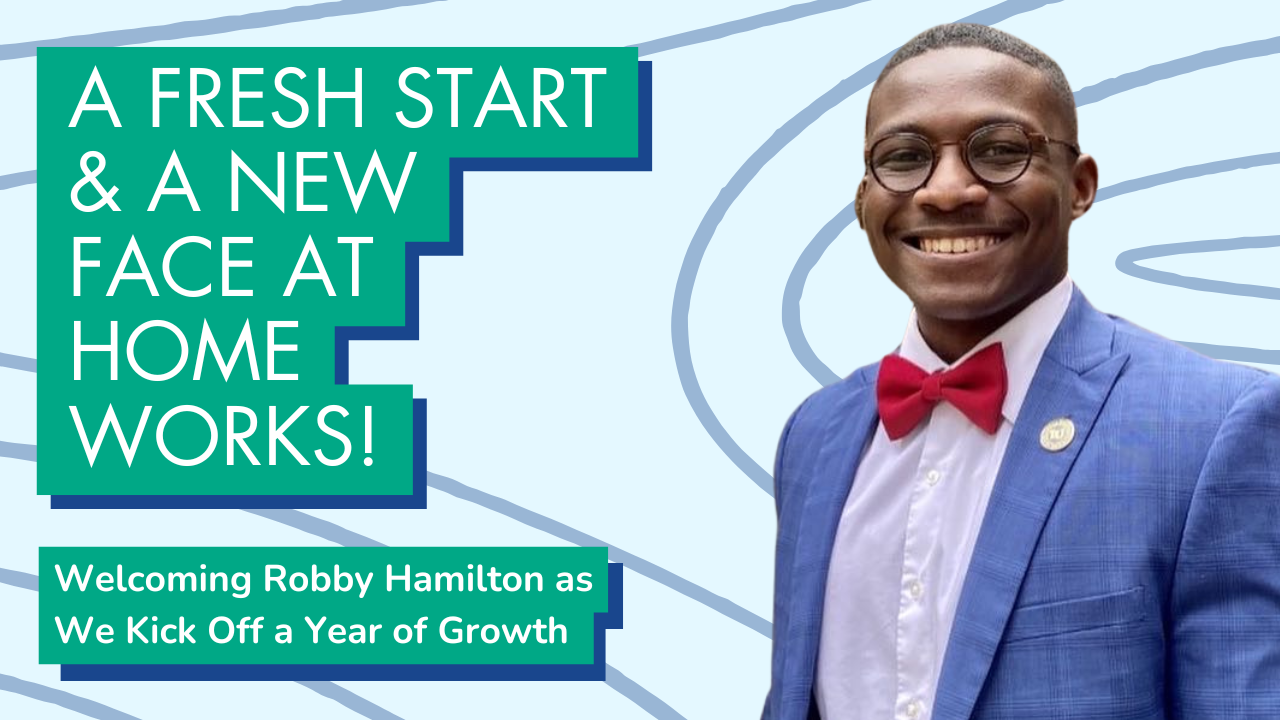 A FRESH START & A NEW FACE AT HOME WORKS!

Welcoming Robby Hamilton as We Kick Off a Year of Growth